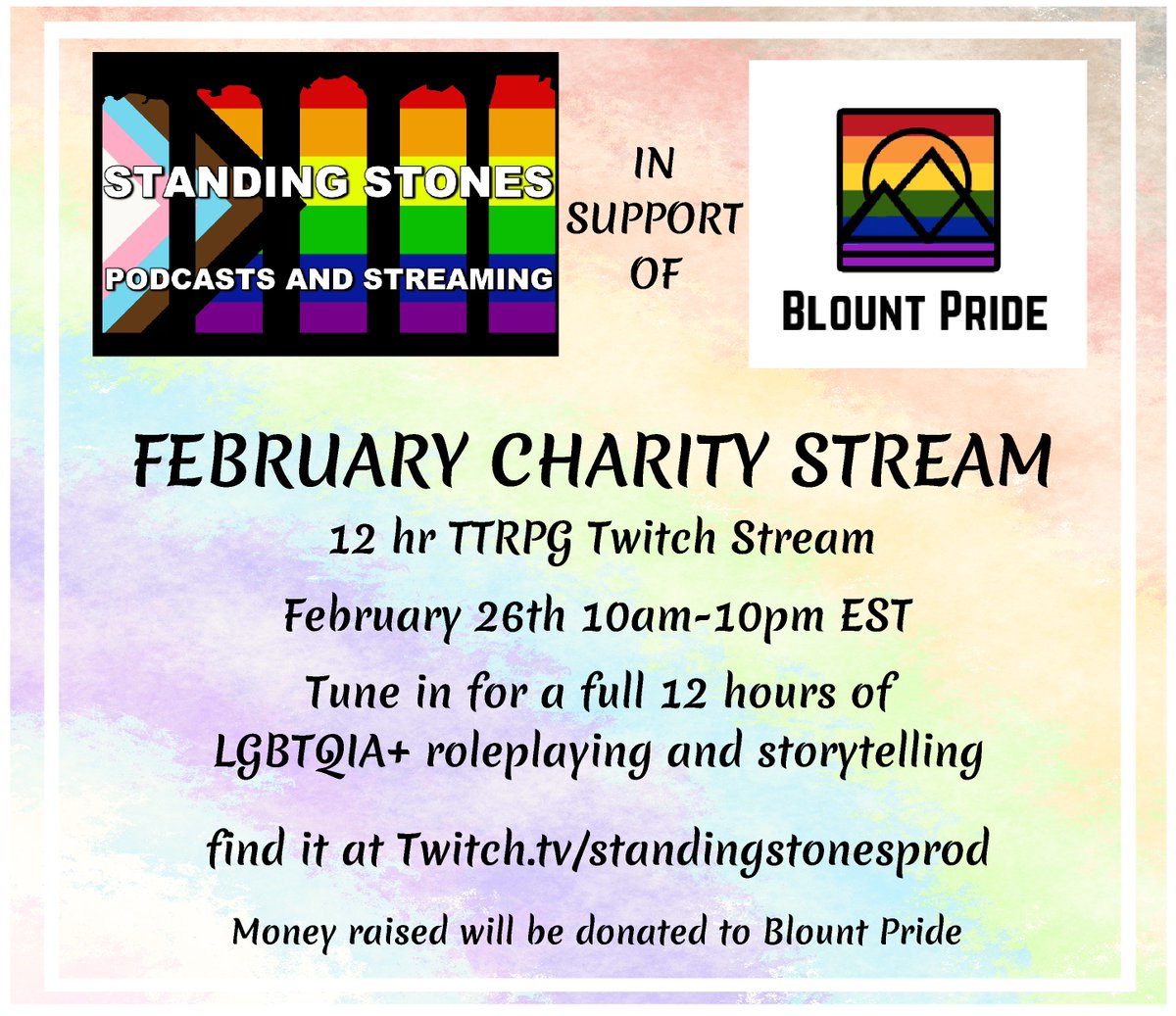 STANDING STONES
PODCASTS AND STREAMING

IN SUPPORT OF

BLOUNT PRIDE

FEBRUARY CHARITY STREAM

12 hr TTRPG Twitch Stream

February 26th 10am-10pm EST

Tune in for a full 12 hours of LGBTQIA+ roleplaying and storytelling

find it at Twitch.tv/standingstonesprod

Money raised will be donated to Blount Pride